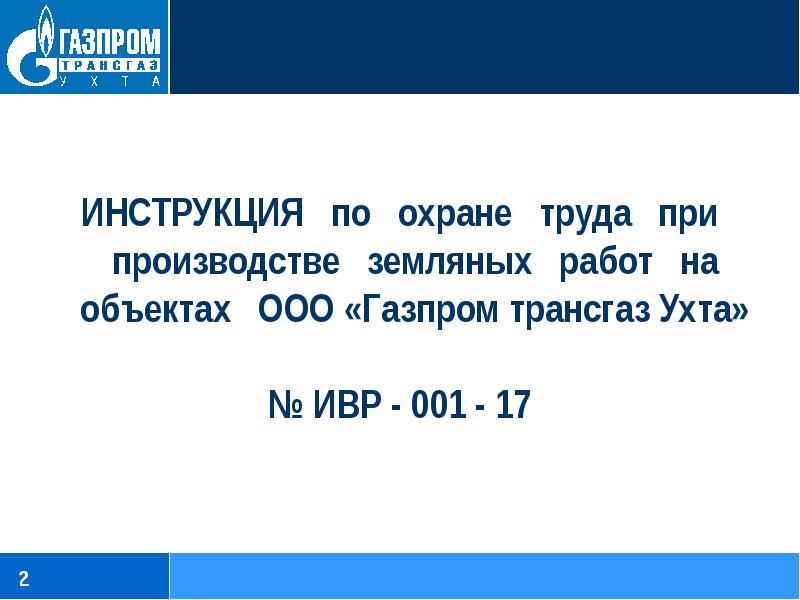 ГАЗПРОМ
ТРАНСГАЗ
УХТА

ИНСТРУКЦИЯ по охране труда при производстве земляных работ на объектах ООО «Газпром трансгаз Ухта»

№ ИВР - 001 - 17

2